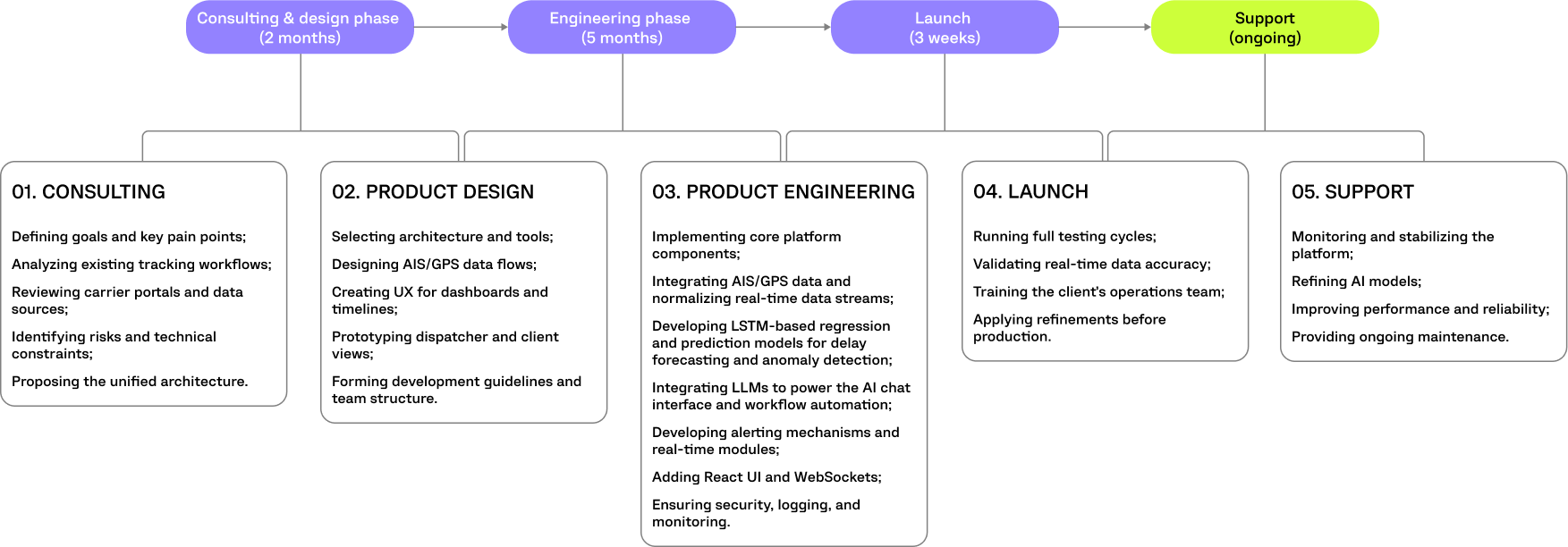 Consulting & design phase
(2 months)

Engineering phase
(5 months)

Launch
(3 weeks)

Support
(ongoing)

01. CONSULTING

Defining goals and key pain points;

Analyzing existing tracking workflows;

Reviewing carrier portals and data sources;

Identifying risks and technical constraints;

Proposing the unified architecture.

02. PRODUCT DESIGN

Selecting architecture and tools;

Designing AIS/GPS data flows;

Creating UX for dashboards and timelines;

Prototyping dispatcher and client views;

Forming development guidelines and team structure.

03. PRODUCT ENGINEERING

Implementing core platform components;

Integrating AIS/GPS data and normalizing real-time data streams;

Developing LSTM-based regression and prediction models for delay forecasting and anomaly detection;

Integrating LLMs to power the AI chat interface and workflow automation;

Developing alerting mechanisms and real-time modules;

Adding React UI and WebSockets;

Ensuring security, logging, and monitoring.

04. LAUNCH

Running full testing cycles;

Validating real-time data accuracy;

Training the client's operations team;

Applying refinements before production.

05. SUPPORT

Monitoring and stabilizing the platform;

Refining AI models;

Improving performance and reliability;

Providing ongoing maintenance.